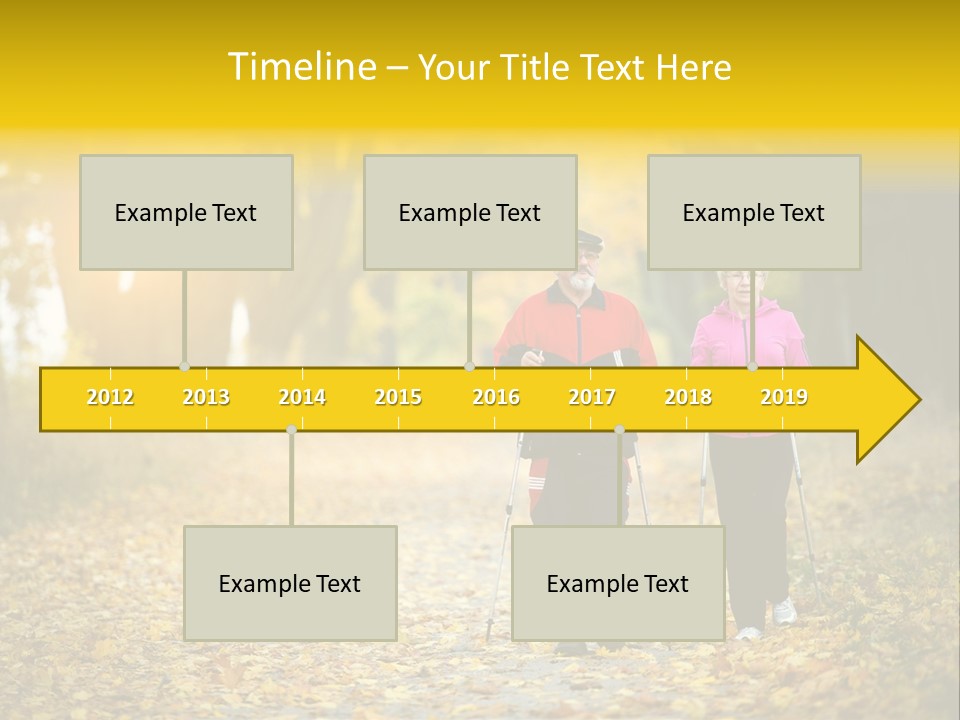 Timeline – Your Title Text Here

Example Text

Example Text

Example Text

2012 2013 2014 2015 2016 2017 2018 2019

Example Text

Example Text